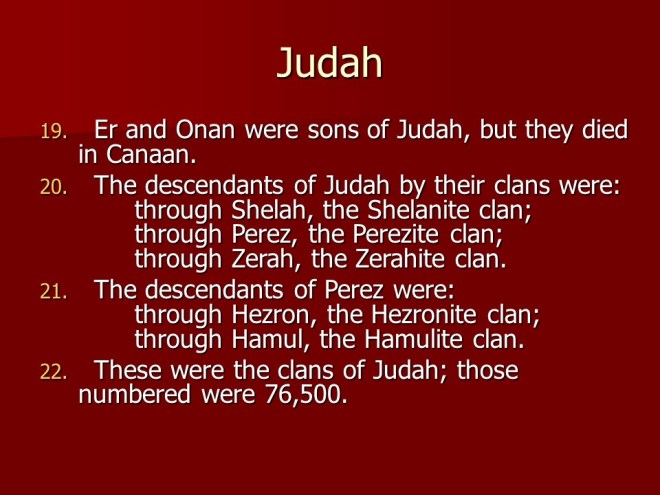 Judah

19. Er and Onan were sons of Judah, but they died in Canaan.

20. The descendants of Judah by their clans were:
through Shelah, the Shelanite clan;
through Perez, the Perezite clan;
through Zerah, the Zerahite clan.

21. The descendants of Perez were:
through Hezron, the Hezronite clan;
through Hamul, the Hamulite clan.

22. These were the clans of Judah; those numbered were 76,500.